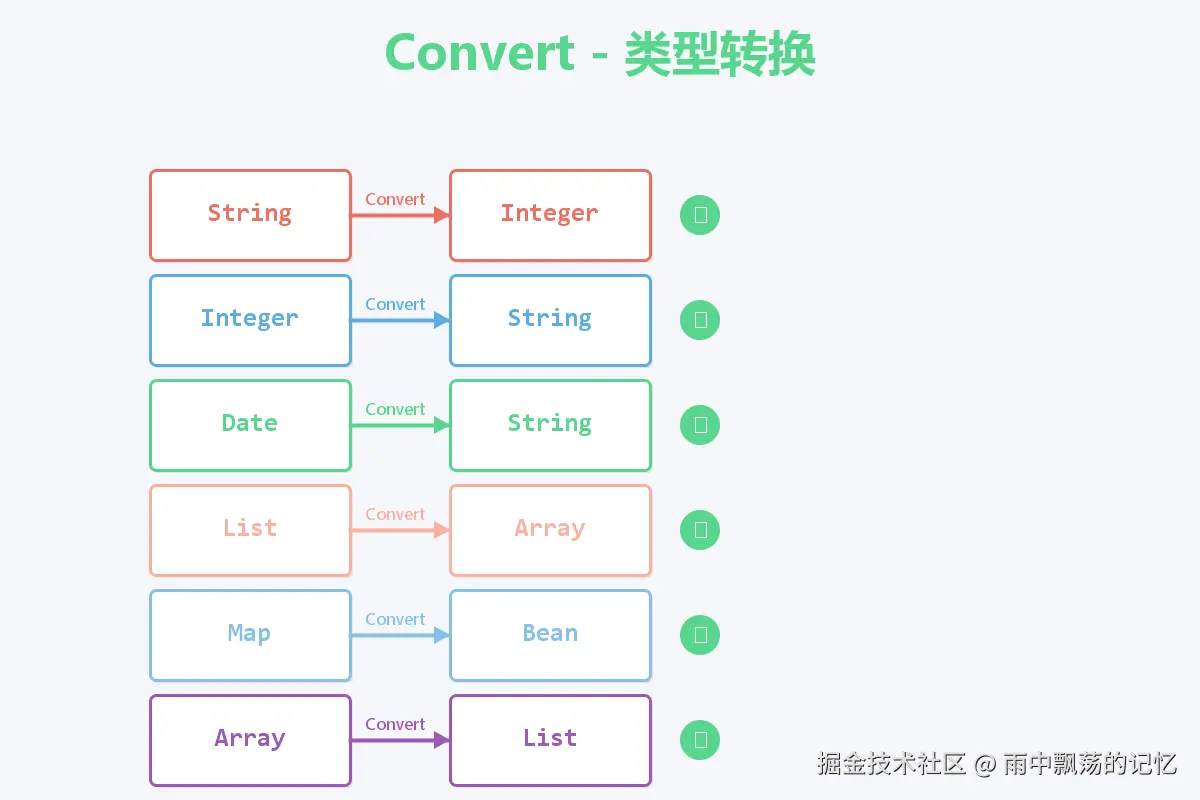 Convert - 类型转换

String Convert Integer

Integer Convert String

Date Convert String

List Convert Array

Map Convert Bean

Array Convert List

掘金技术社区 @ 雨中飘荡的记忆